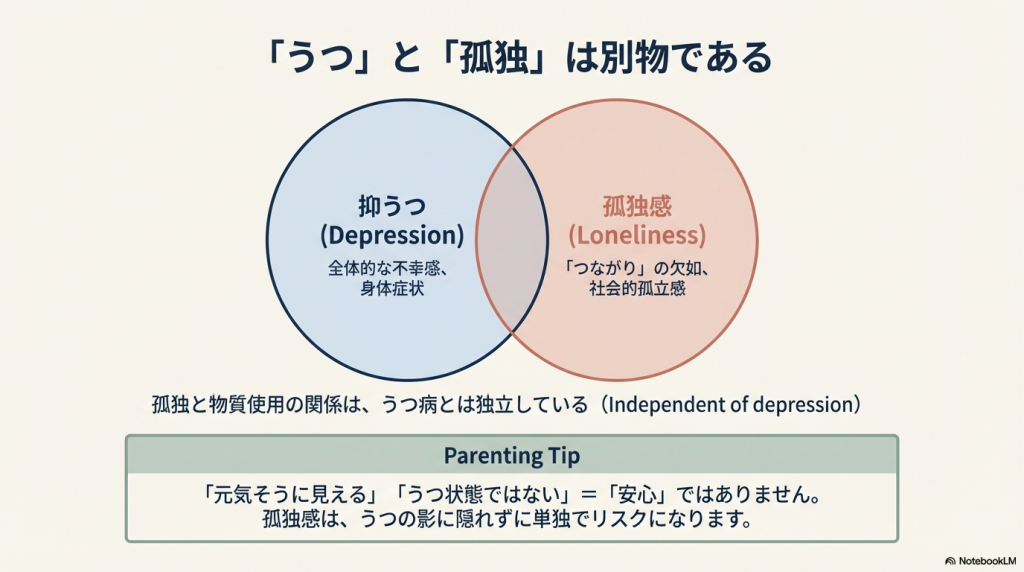 「うつ」と「孤独」は別物である

抑うつ
(Depression)
全体的な不幸感、
身体症状

孤独感
(Loneliness)
「つながり」の欠如、
社会的孤立感

孤独と物質使用の関係は、うつ病とは独立している（Independent of depression）

Parenting Tip

「元気そうに見える」「うつ状態ではない」＝「安心」ではありません。
孤独感は、うつの影に隠れずに単独でリスクになります。

NotebookLM